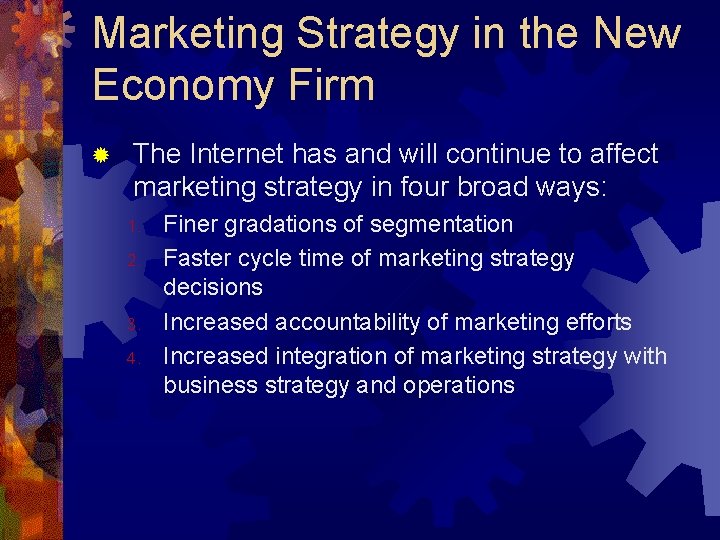 Marketing Strategy in the New Economy Firm

The Internet has and will continue to affect marketing strategy in four broad ways:

1. Finer gradations of segmentation
2. Faster cycle time of marketing strategy decisions
3. Increased accountability of marketing efforts
4. Increased integration of marketing strategy with business strategy and operations